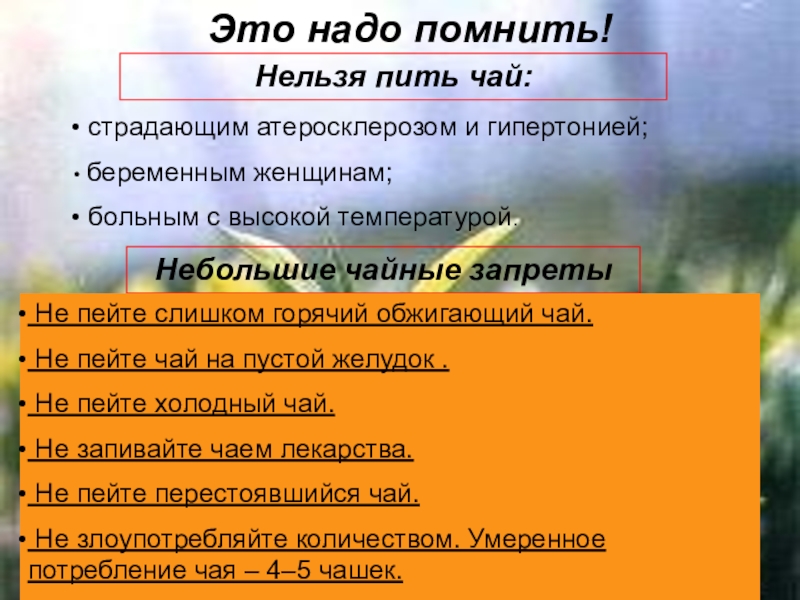 Это надо помнить!

Нельзя пить чай:

• страдающим атеросклерозом и гипертонией;

• беременным женщинам;

• больным с высокой температурой.

Небольшие чайные запреты

• Не пейте слишком горячий обжигающий чай.

• Не пейте чай на пустой желудок .

• Не пейте холодный чай.

• Не запивайте чаем лекарства.

• Не пейте перестоявшийся чай.

• Не злоупотребляйте количеством. Умеренное потребление чая – 4–5 чашек.